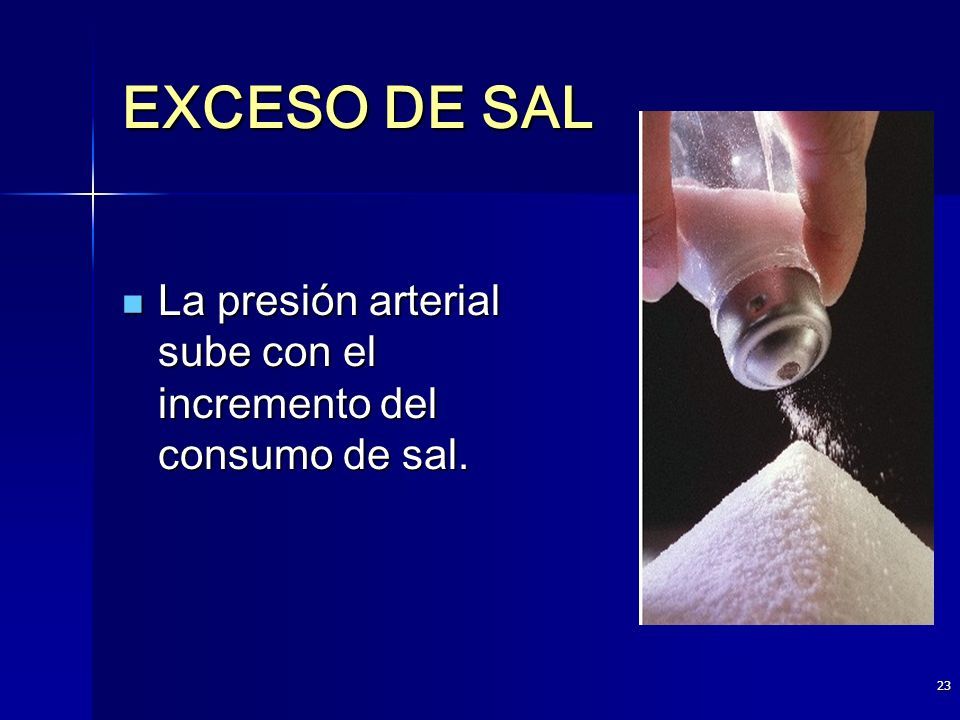 EXCESO DE SAL

La presión arterial sube con el incremento del consumo de sal.

23